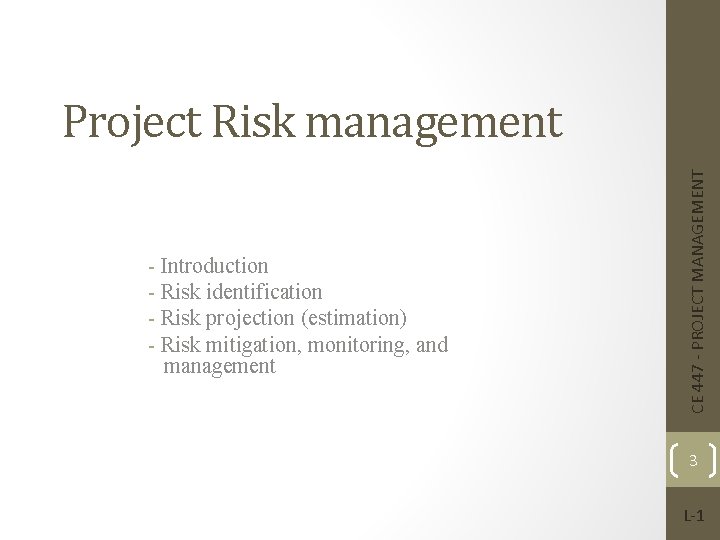 Project Risk management

- Introduction
- Risk identification
- Risk projection (estimation)
- Risk mitigation, monitoring, and management

CE 447 - PROJECT MANAGEMENT

3

L-1